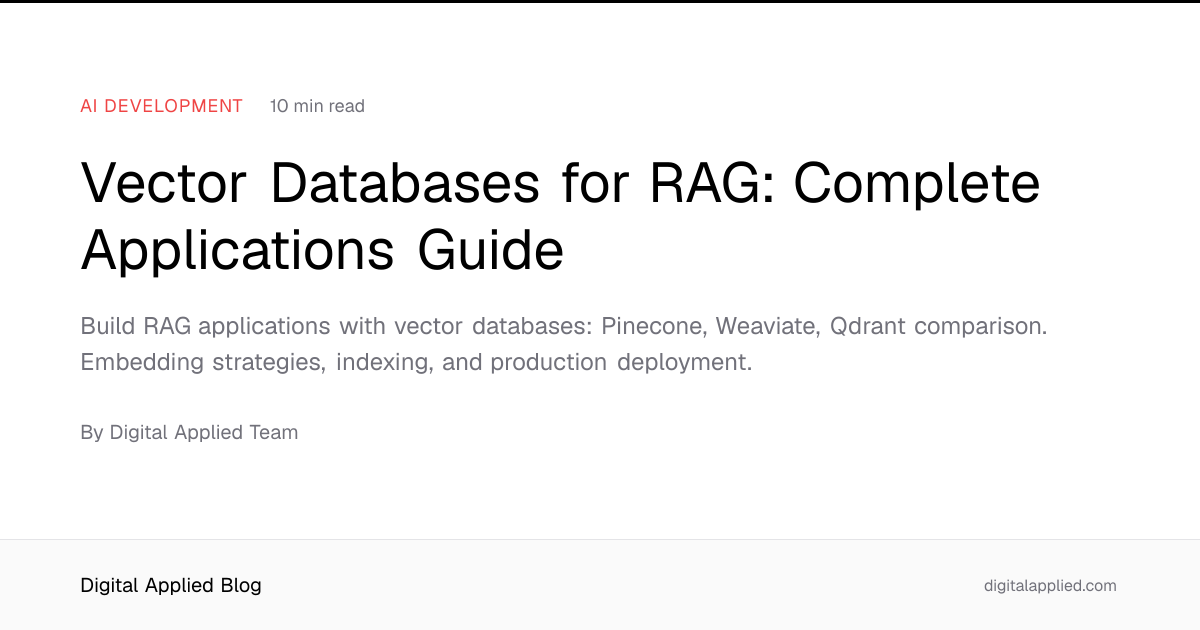 AI DEVELOPMENT 10 min read

Vector Databases for RAG: Complete Applications Guide

Build RAG applications with vector databases: Pinecone, Weaviate, Qdrant comparison. Embedding strategies, indexing, and production deployment.

By Digital Applied Team

Digital Applied Blog

digitalapplied.com